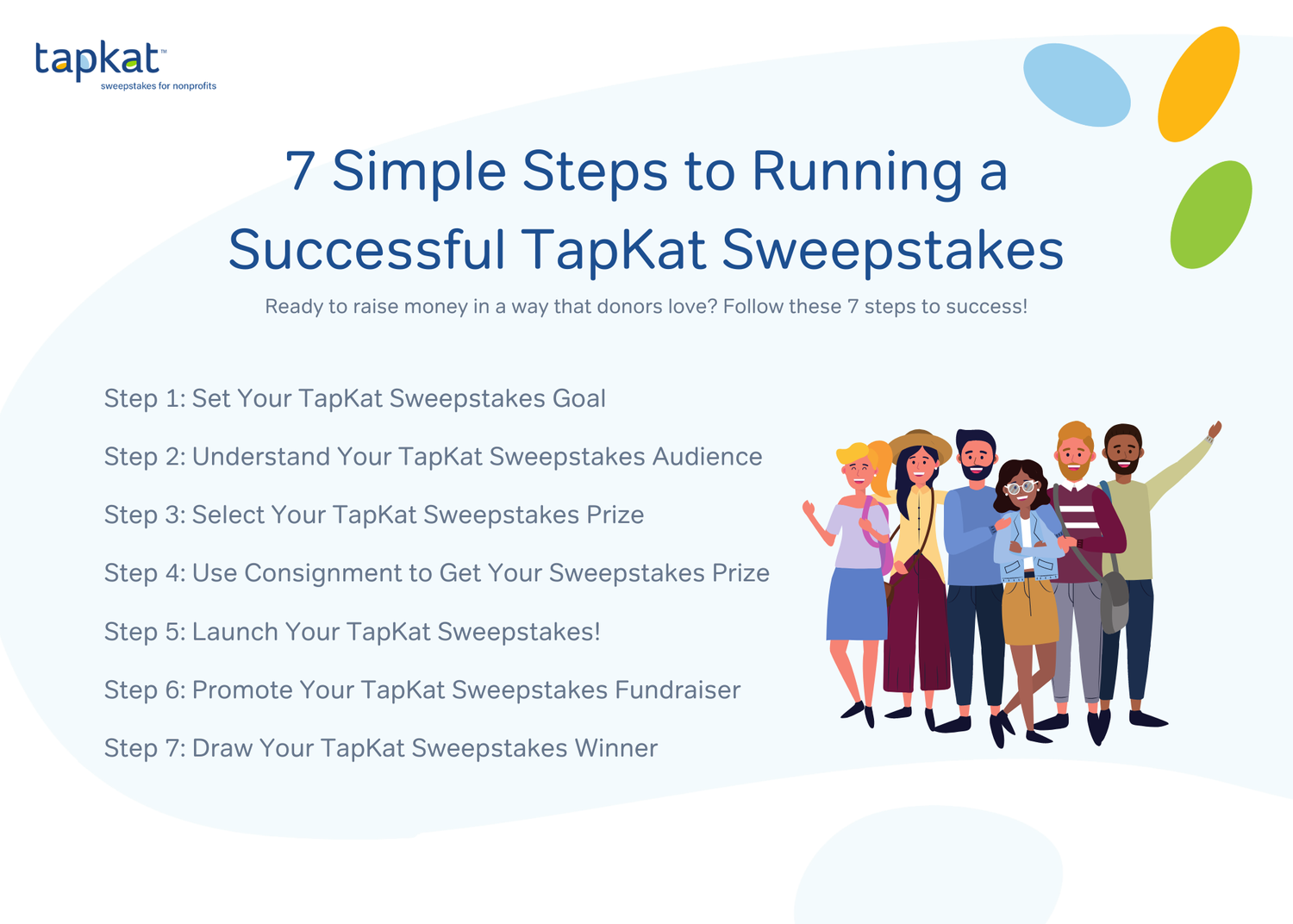 tapkat™
sweepstakes for nonprofits

7 Simple Steps to Running a Successful TapKat Sweepstakes

Ready to raise money in a way that donors love? Follow these 7 steps to success!

Step 1: Set Your TapKat Sweepstakes Goal

Step 2: Understand Your TapKat Sweepstakes Audience

Step 3: Select Your TapKat Sweepstakes Prize

Step 4: Use Consignment to Get Your Sweepstakes Prize

Step 5: Launch Your TapKat Sweepstakes!

Step 6: Promote Your TapKat Sweepstakes Fundraiser

Step 7: Draw Your TapKat Sweepstakes Winner